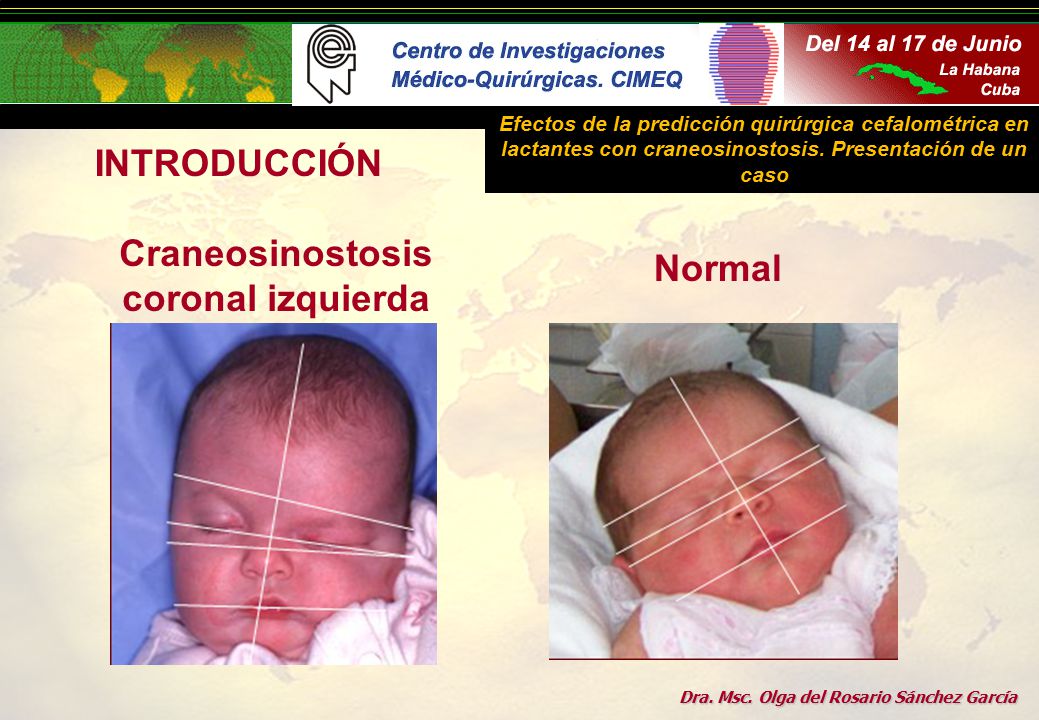 Centro de Investigaciones Médico-Quirúrgicas. CIMEQ

Del 14 al 17 de Junio
La Habana
Cuba

Efectos de la predicción quirúrgica cefalométrica en lactantes con craneosinostosis. Presentación de un caso

INTRODUCCIÓN

Craneosinostosis coronal izquierda

Normal

Dra. Msc. Olga del Rosario Sánchez García